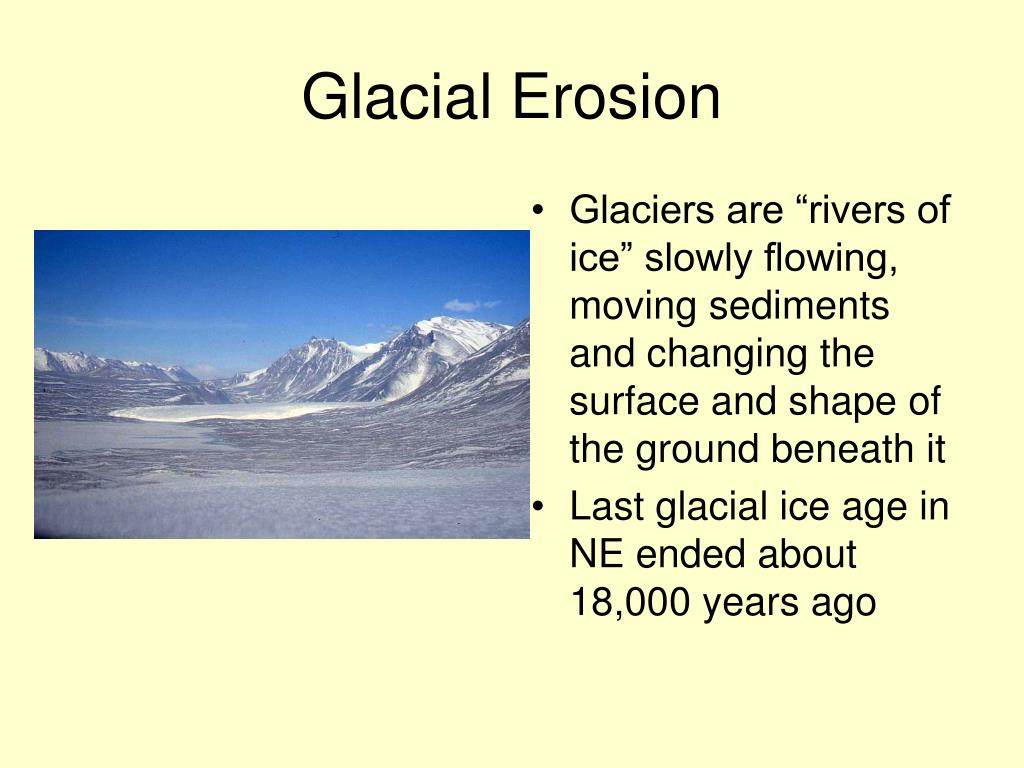 Glacial Erosion

• Glaciers are “rivers of ice” slowly flowing, moving sediments and changing the surface and shape of the ground beneath it
• Last glacial ice age in NE ended about 18,000 years ago